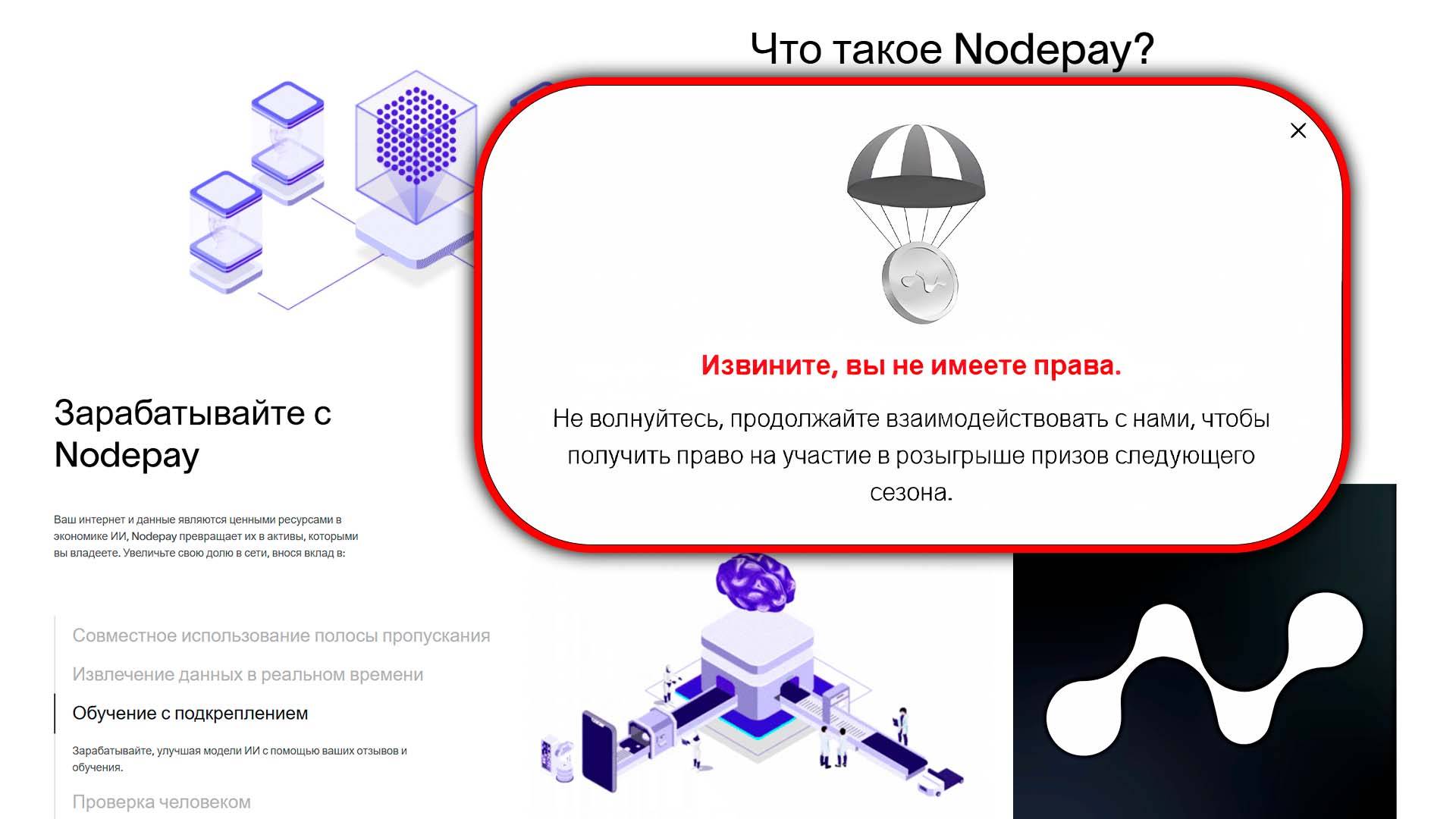 Что такое Nodepay?

Извините, вы не имеете права.

Не волнуйтесь, продолжайте взаимодействовать с нами, чтобы получить право на участие в розыгрыше призов следующего сезона.

Зарабатывайте с Nodepay

Ваш интернет и данные являются ценными ресурсами в экономике ИИ, Nodepay превращает их в активы, которыми вы владеете. Увеличьте свою долю в сети, внося вклад в:

Совместное использование полосы пропускания

Извлечение данных в реальном времени

Обучение с подкреплением

Зарабатывайте, улучшая модели ИИ с помощью ваших отзывов и обучения.

Проверка человеком